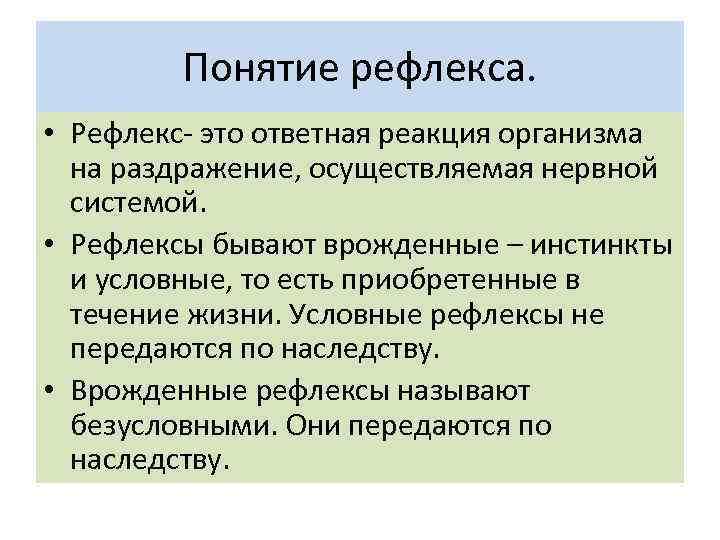 Понятие рефлекса.

• Рефлекс- это ответная реакция организма на раздражение, осуществляемая нервной системой.

• Рефлексы бывают врожденные – инстинкты и условные, то есть приобретенные в течение жизни. Условные рефлексы не передаются по наследству.

• Врожденные рефлексы называют безусловными. Они передаются по наследству.